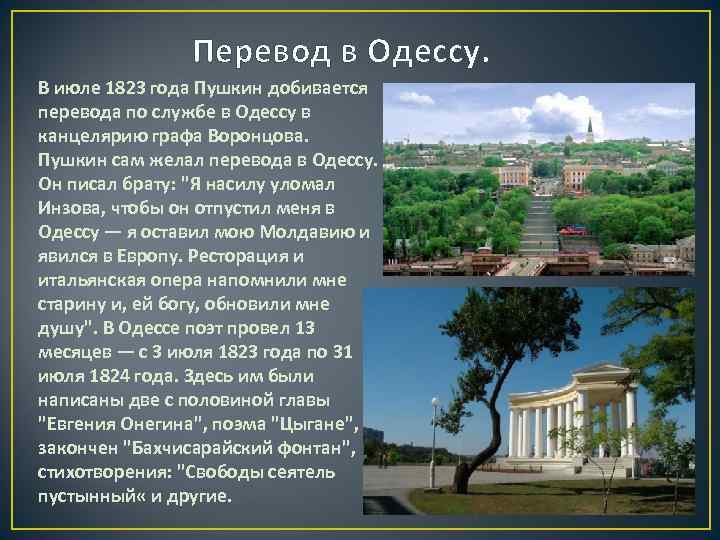 Перевод в Одессу.

В июле 1823 года Пушкин добивается перевода по службе в Одессу в канцелярию графа Воронцова. Пушкин сам желал перевода в Одессу. Он писал брату: "Я насилу уломал Инзова, чтобы он отпустил меня в Одессу — я оставил мою Молдавию и явился в Европу. Ресторация и итальянская опера напомнили мне старину и, ей богу, обновили мне душу". В Одессе поэт провел 13 месяцев — с 3 июля 1823 года по 31 июля 1824 года. Здесь им были написаны две с половиной главы "Евгения Онегина", поэма "Цыгане", закончен "Бахчисарайский фонтан", стихотворения: "Свободы сеятель пустынный« и другие.